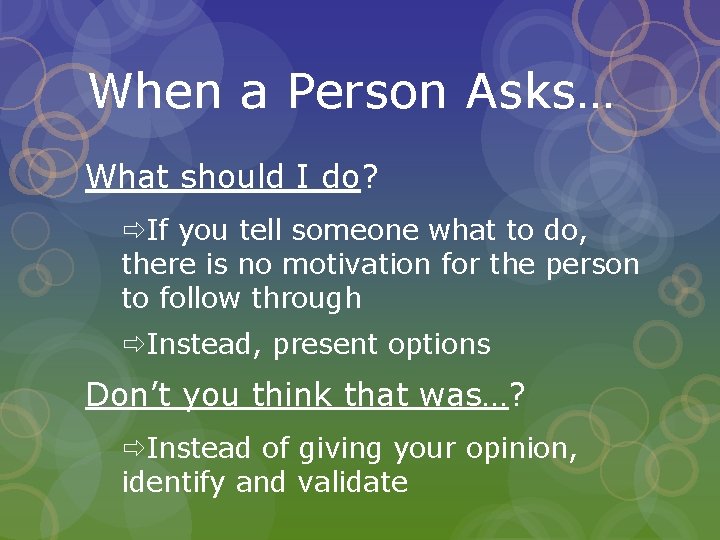 When a Person Asks…

What should I do?

⇨If you tell someone what to do, there is no motivation for the person to follow through

⇨Instead, present options

Don't you think that was…?

⇨Instead of giving your opinion, identify and validate